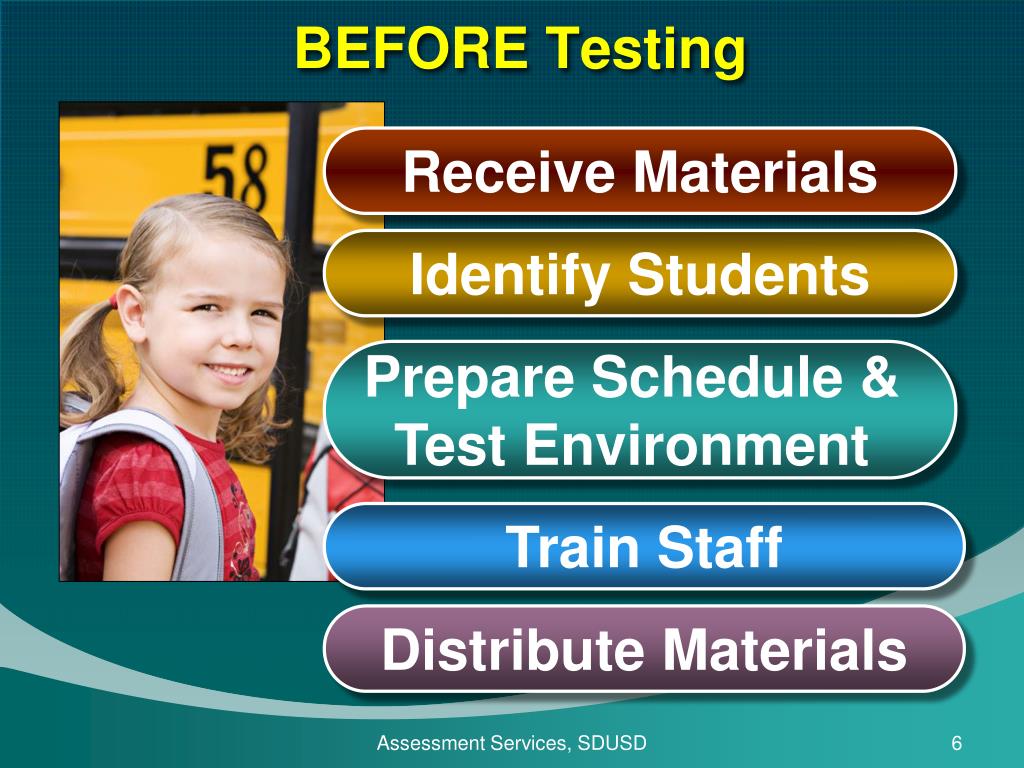 BEFORE Testing

58

Receive Materials

Identify Students

Prepare Schedule & Test Environment

Train Staff

Distribute Materials

Assessment Services, SDUSD

6